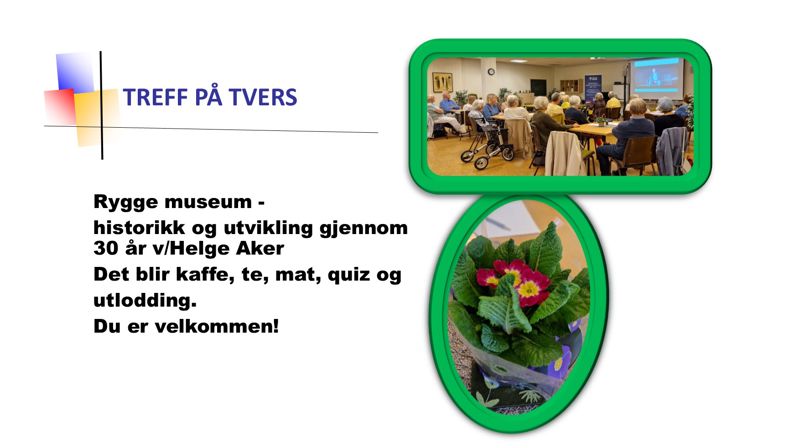 TREFF PÅ TVERS

Rygge museum -
historikk og utvikling gjennom 30 år v/Helge Aker
Det blir kaffe, te, mat, quiz og utlodding.
Du er velkommen!